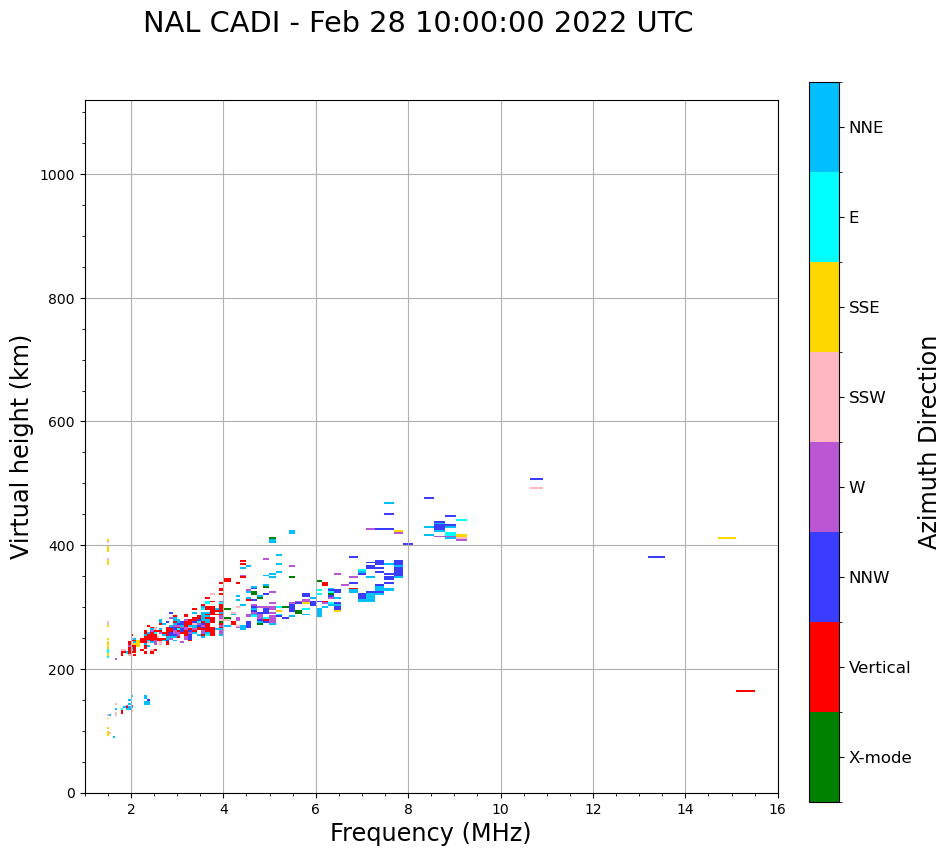 NAL CADI - Feb 28 10:00:00 2022 UTC

Virtual height (km)

1000
800
600
400
200
0

2
4
6
8
10
12
14
16

Frequency (MHz)

NNE
E
SSE
SSW
W
NNW
Vertical
X-mode

Azimuth Direction